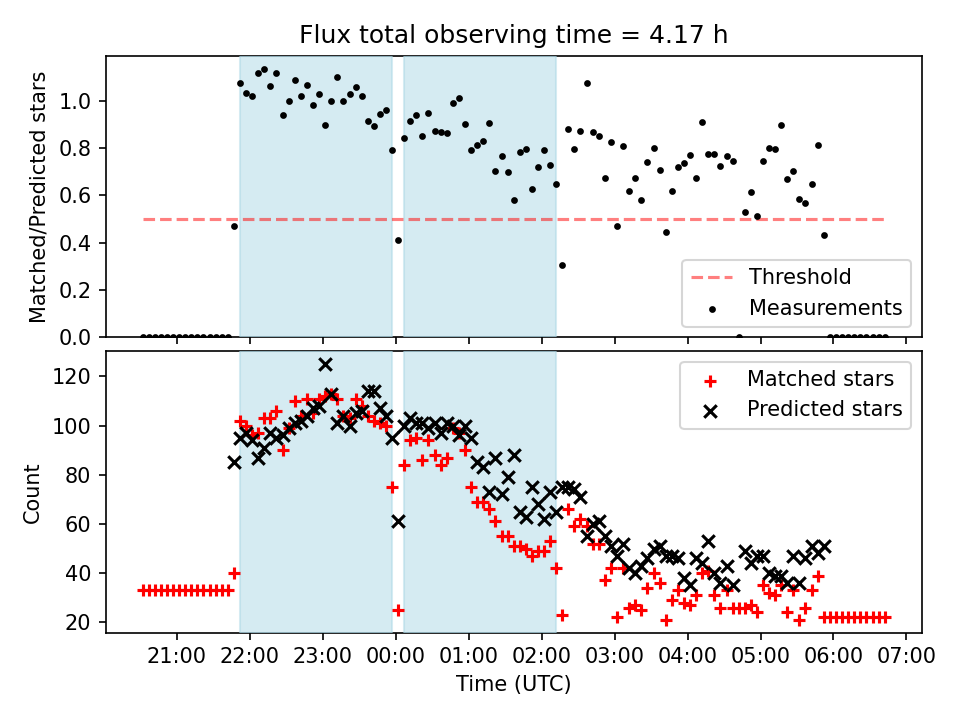 Flux total observing time = 4.17 h

Matched/Predicted stars

1.0
0.8
0.6
0.4
0.2
0.0

Threshold
Measurements

Count

120
100
80
60
40
20

Matched stars
Predicted stars

21:00 22:00 23:00 00:00 01:00 02:00 03:00 04:00 05:00 06:00 07:00

Time (UTC)